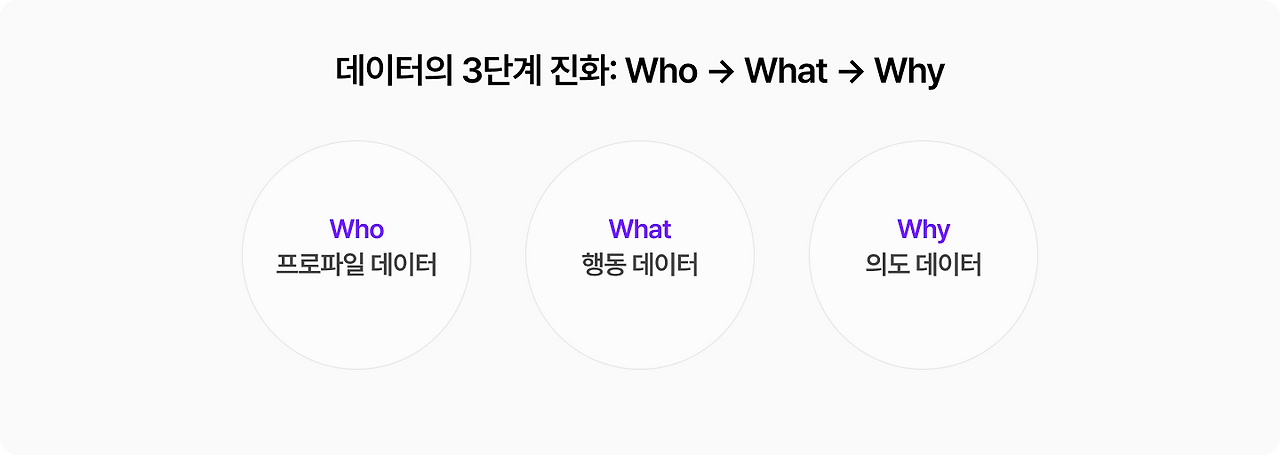 데이터의 3단계 진화: Who → What → Why

Who
프로파일 데이터

What
행동 데이터

Why
의도 데이터